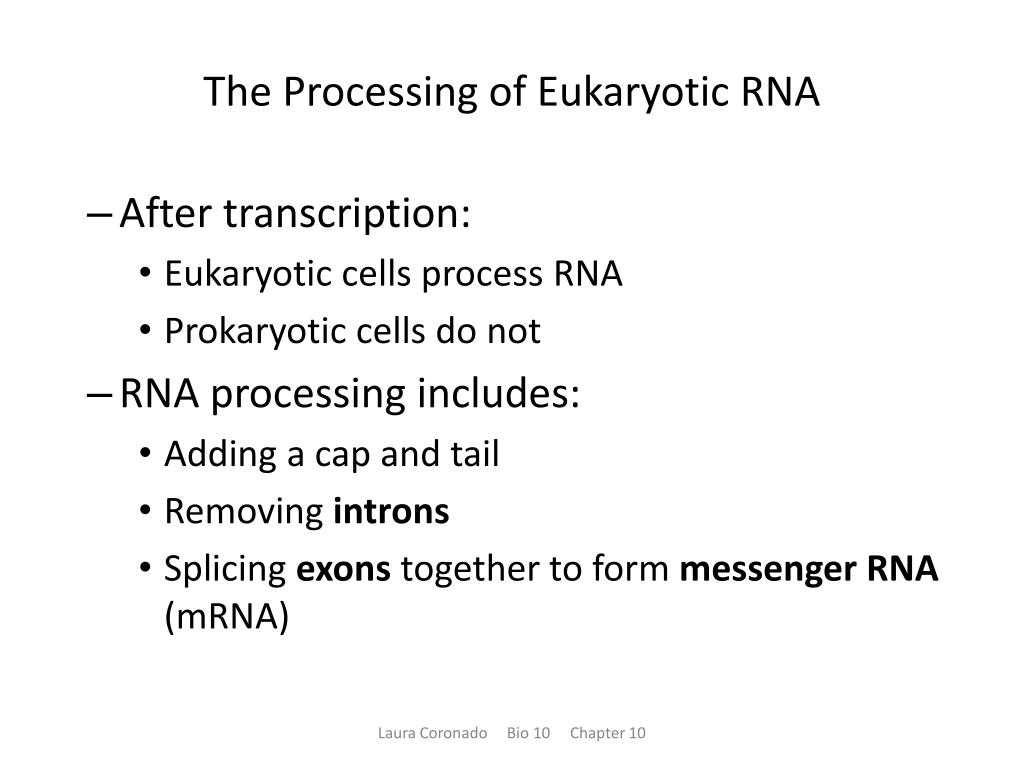 The Processing of Eukaryotic RNA

– After transcription:
• Eukaryotic cells process RNA
• Prokaryotic cells do not
– RNA processing includes:
• Adding a cap and tail
• Removing introns
• Splicing exons together to form messenger RNA (mRNA)

Laura Coronado Bio 10 Chapter 10